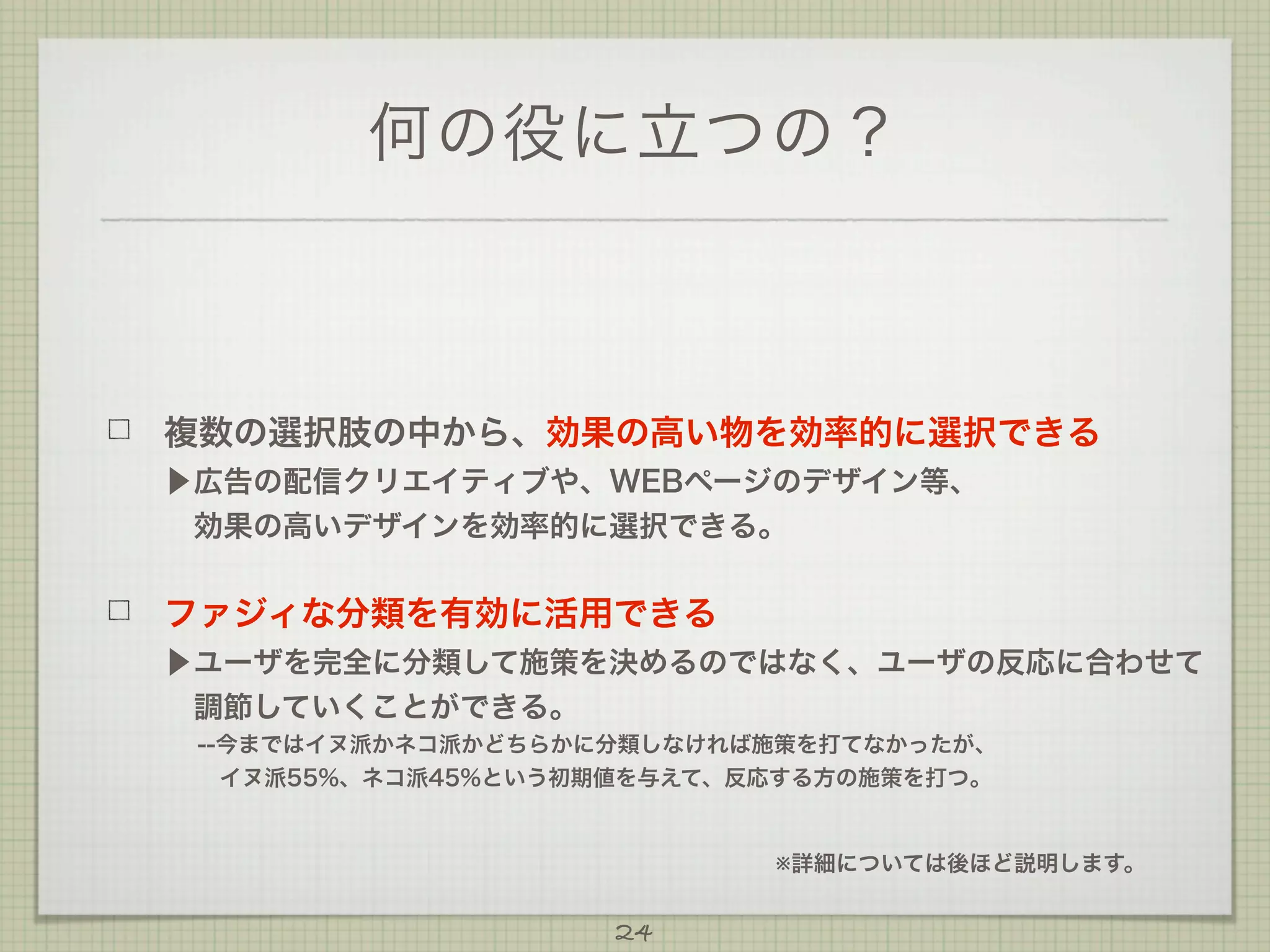 何の役に立つの？

□ 複数の選択肢の中から、効果の高い物を効率的に選択できる

▶広告の配信クリエイティブや、WEBページのデザイン等、効果の高いデザインを効率的に選択できる。

□ ファジィな分類を有効に活用できる

▶ユーザを完全に分類して施策を決めるのではなく、ユーザの反応に合わせて調節していくことができる。

--今まではイヌ派かネコ派かどちらかに分類しなければ施策を打てなかったが、イヌ派55%、ネコ派45%という初期値を与えて、反応する方の施策を打つ。

※詳細については後ほど説明します。

24